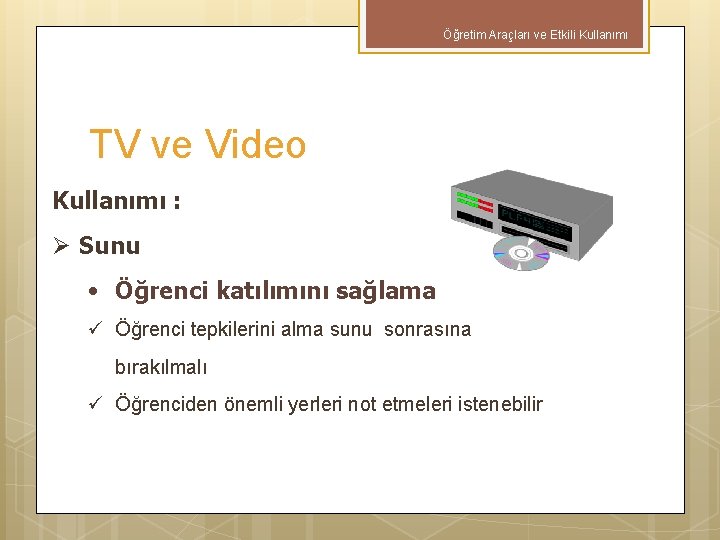 Öğretim Araçları ve Etkili Kullanımı

TV ve Video

Kullanımı :

➢ Sunu

• Öğrenci katılımını sağlama

✓ Öğrenci tepkilerini alma sunu sonrasına bırakılmalı

✓ Öğrenciden önemli yerleri not etmeleri istenebilir